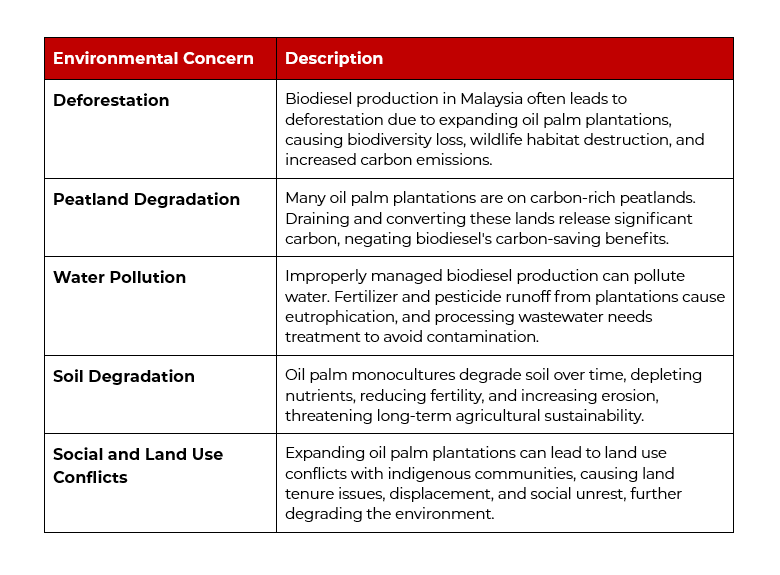 | Environmental Concern | Description |
|---|---|
| Deforestation | Biodiesel production in Malaysia often leads to deforestation due to expanding oil palm plantations, causing biodiversity loss, wildlife habitat destruction, and increased carbon emissions. |
| Peatland Degradation | Many oil palm plantations are on carbon-rich peatlands. Draining and converting these lands release significant carbon, negating biodiesel's carbon-saving benefits. |
| Water Pollution | Improperly managed biodiesel production can pollute water. Fertilizer and pesticide runoff from plantations cause eutrophication, and processing wastewater needs treatment to avoid contamination. |
| Soil Degradation | Oil palm monocultures degrade soil over time, depleting nutrients, reducing fertility, and increasing erosion, threatening long-term agricultural sustainability. |
| Social and Land Use Conflicts | Expanding oil palm plantations can lead to land use conflicts with indigenous communities, causing land tenure issues, displacement, and social unrest, further degrading the environment. |